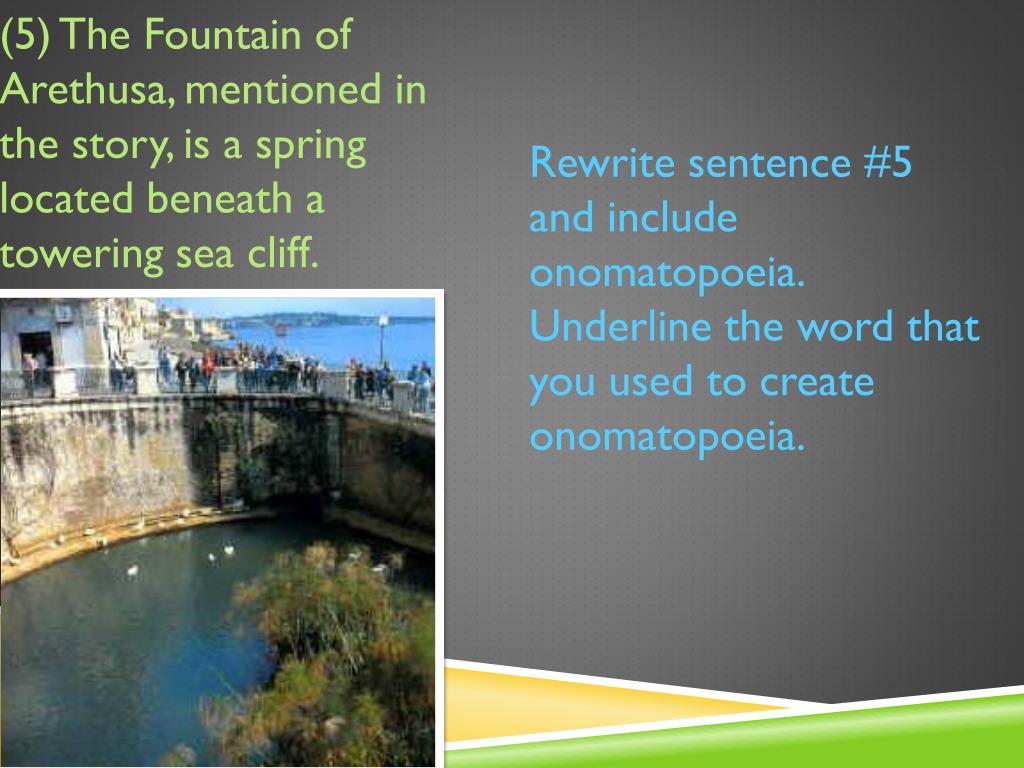 (5) The Fountain of Arethusa, mentioned in the story, is a spring located beneath a towering sea cliff.

Rewrite sentence #5 and include onomatopoeia. Underline the word that you used to create onomatopoeia.